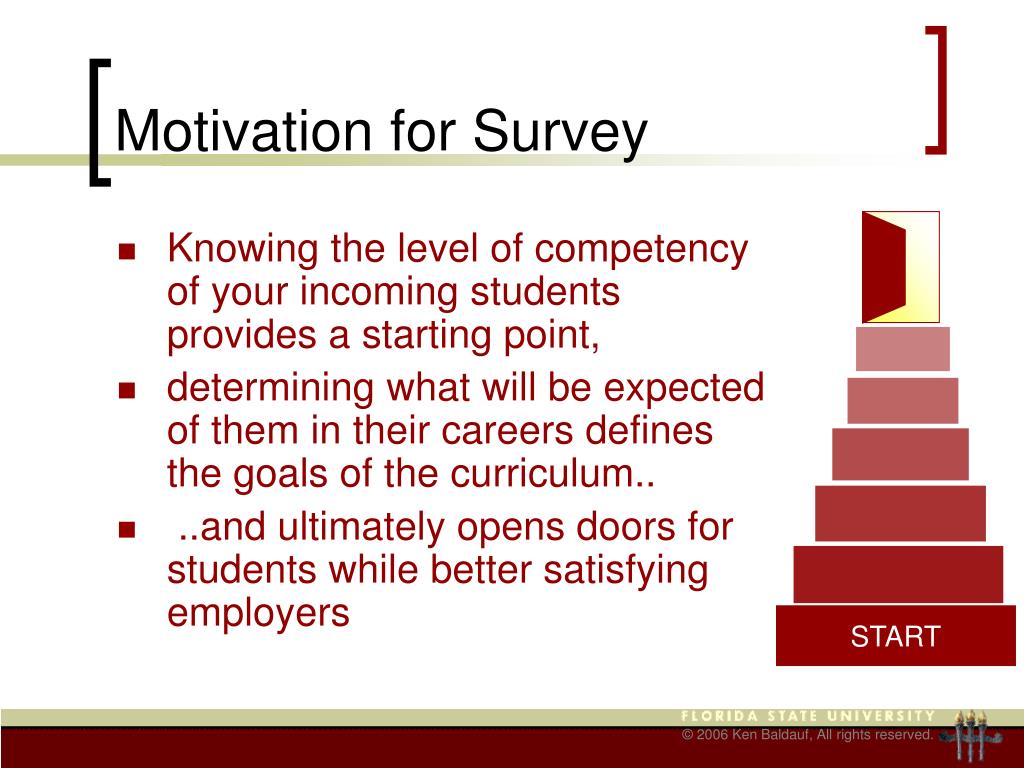 Motivation for Survey

- Knowing the level of competency of your incoming students provides a starting point,
- determining what will be expected of them in their careers defines the goals of the curriculum..
- ..and ultimately opens doors for students while better satisfying employers

START

FLORIDA STATE UNIVERSITY

© 2006 Ken Baldauf, All rights reserved.